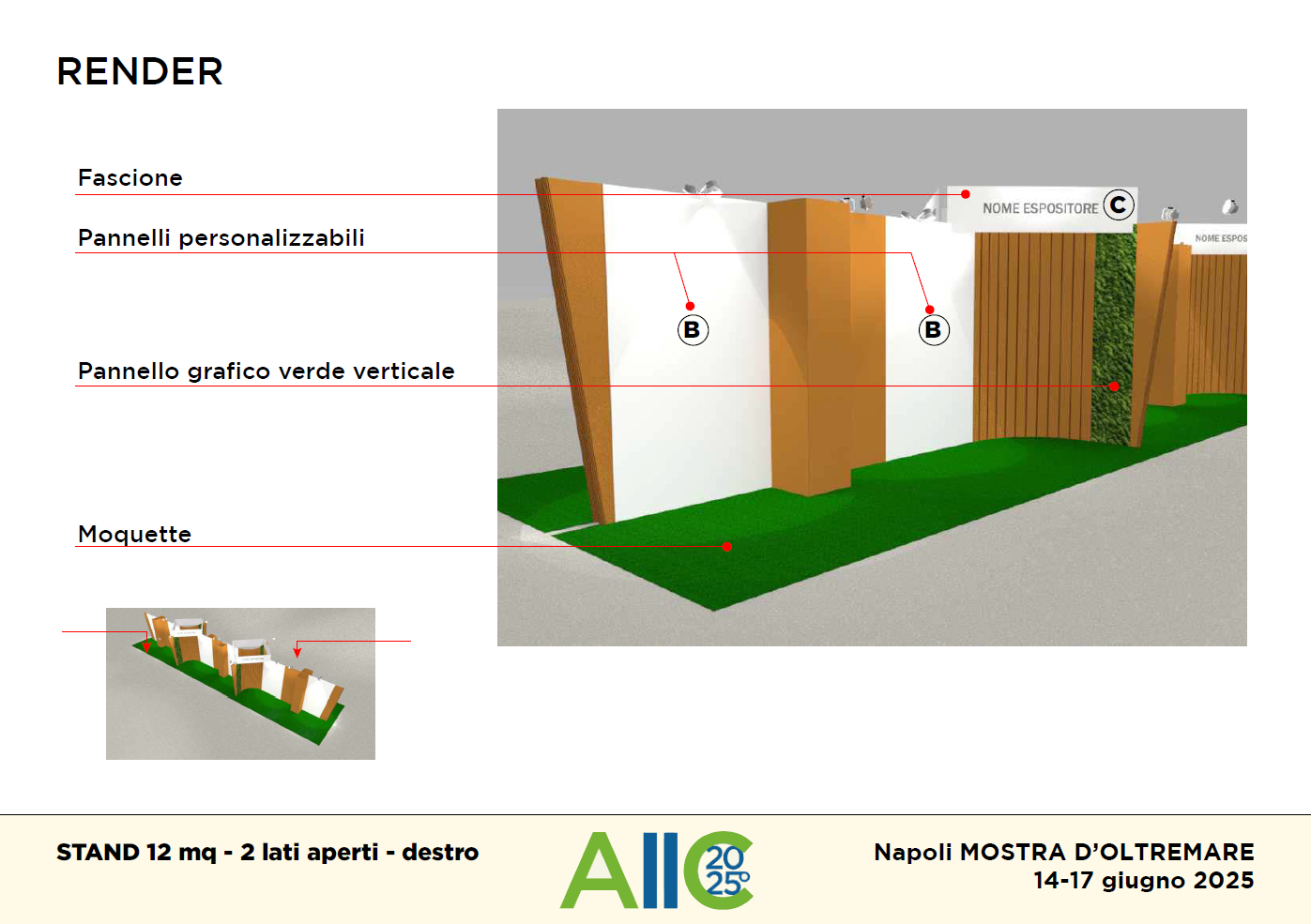 RENDER

Fascione

Pannelli personalizzabili

Pannello grafico verde verticale

Moquette

NOME ESPOSITORE C

NOME ESPOS

B

B

STAND 12 mq - 2 lati aperti - destro

AIIC 2025

Napoli MOSTRA D'OLTREMARE
14-17 giugno 2025